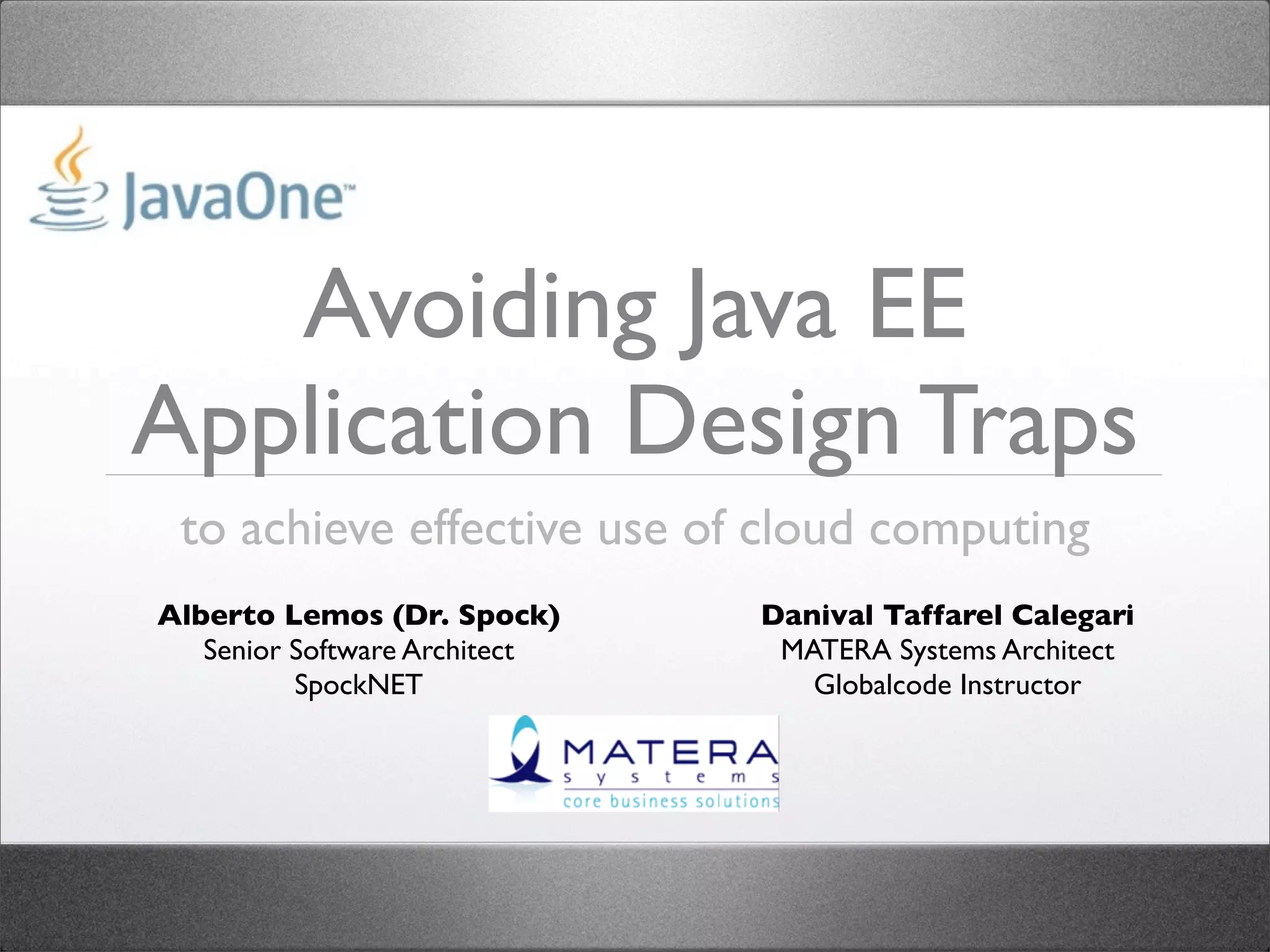 JavaOne™

Avoiding Java EE Application Design Traps

to achieve effective use of cloud computing

**Alberto Lemos (Dr. Spock)**
Senior Software Architect
SpockNET

**Danival Taffarel Calegari**
MATERA Systems Architect
Globalcode Instructor

MATERA
systems
core business solutions